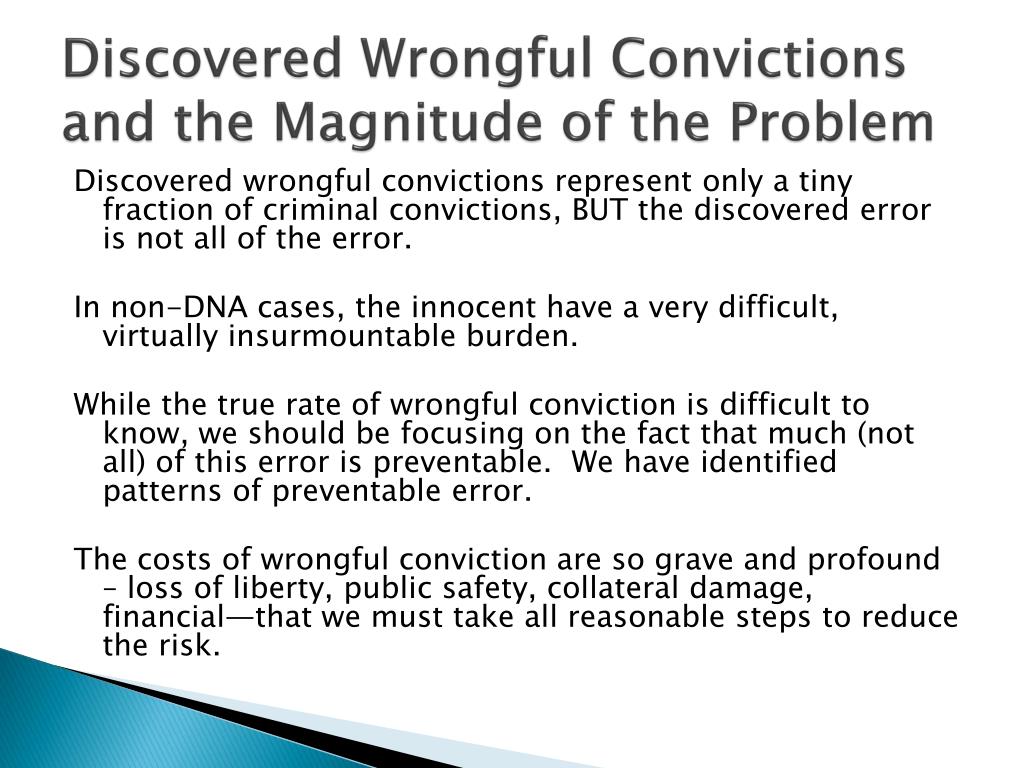 Discovered Wrongful Convictions and the Magnitude of the Problem

Discovered wrongful convictions represent only a tiny fraction of criminal convictions, BUT the discovered error is not all of the error.

In non-DNA cases, the innocent have a very difficult, virtually insurmountable burden.

While the true rate of wrongful conviction is difficult to know, we should be focusing on the fact that much (not all) of this error is preventable. We have identified patterns of preventable error.

The costs of wrongful conviction are so grave and profound – loss of liberty, public safety, collateral damage, financial—that we must take all reasonable steps to reduce the risk.